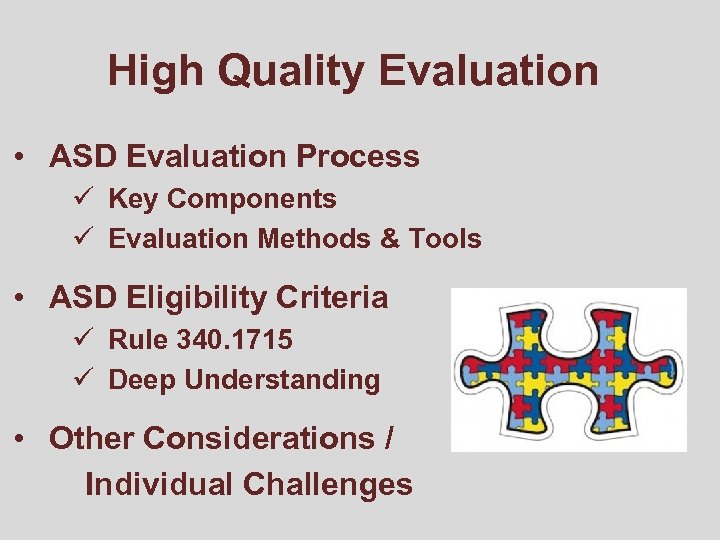 High Quality Evaluation

• ASD Evaluation Process
  ✓ Key Components
  ✓ Evaluation Methods & Tools

• ASD Eligibility Criteria
  ✓ Rule 340.1715
  ✓ Deep Understanding

• Other Considerations / Individual Challenges